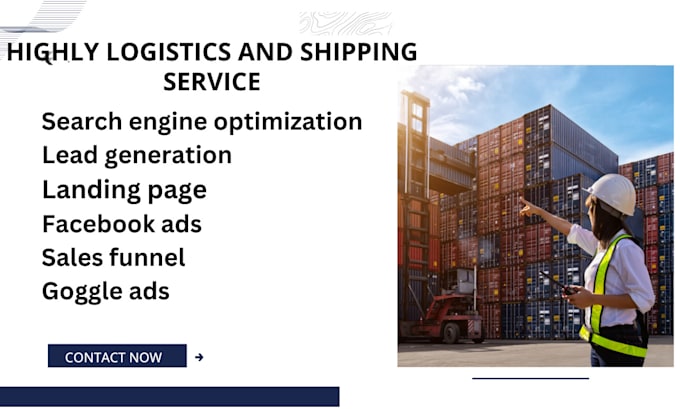 HIGHLY LOGISTICS AND SHIPPING SERVICE

Search engine optimization
Lead generation
Landing page
Facebook ads
Sales funnel
Goggle ads

CONTACT NOW